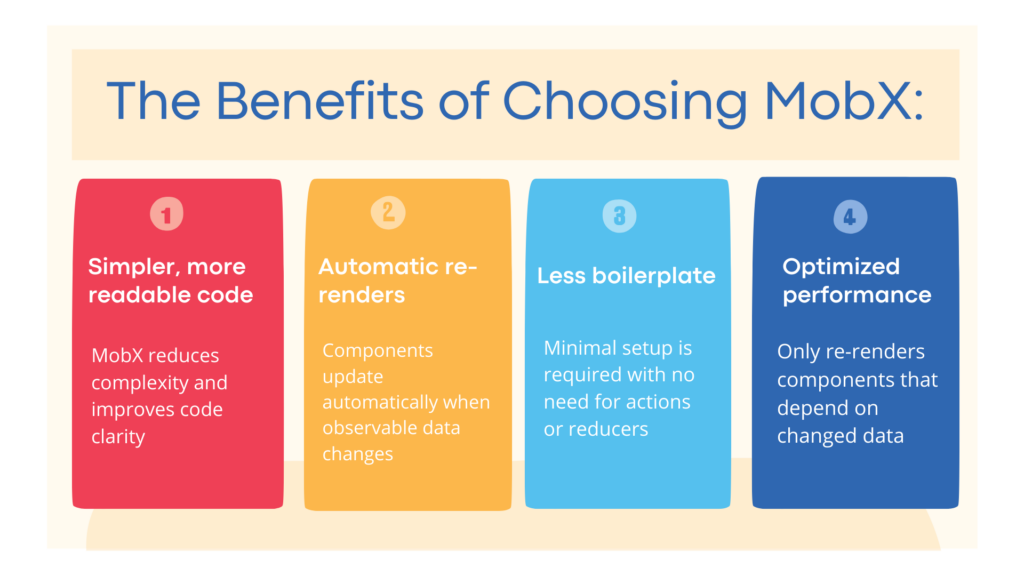 The Benefits of Choosing MobX:

1

Simpler, more readable code

MobX reduces complexity and improves code clarity

2

Automatic re-renders

Components update automatically when observable data changes

3

Less boilerplate

Minimal setup is required with no need for actions or reducers

4

Optimized performance

Only re-renders components that depend on changed data